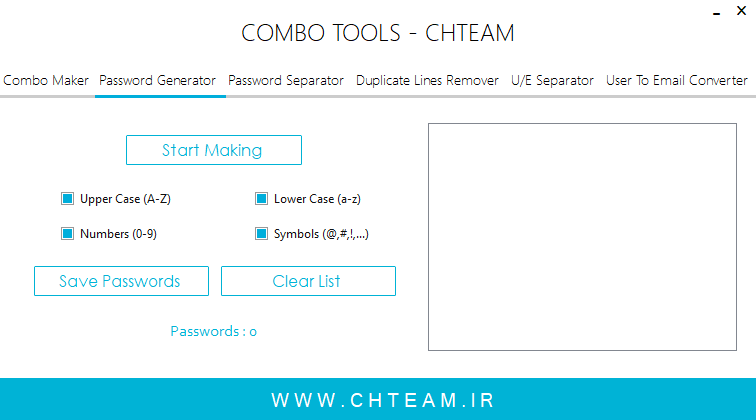 COMBO TOOLS - CHTEAM

Combo Maker Password Generator Password Separator Duplicate Lines Remover U/E Separator User To Email Converter

Start Making

Upper Case (A-Z)
Lower Case (a-z)
Numbers (0-9)
Symbols (@,#,!,...)

Save Passwords
Clear List

Passwords : 0

WWW.CHTEAM.IR